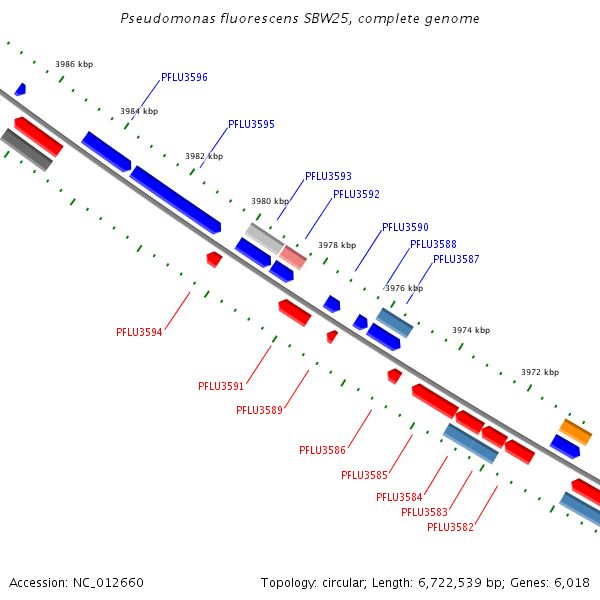 Pseudomonas fluorescens SBW25, complete genome

3986 kbp
PFLU3596
3984 kbp
PFLU3595
3982 kbp
PFLU3593
PFLU3592
3980 kbp
PFLU3590
3978 kbp
PFLU3588
PFLU3587
3976 kbp
3974 kbp
3972 kbp
PFLU3594
PFLU3591
PFLU3589
PFLU3586
PFLU3585
PFLU3584
PFLU3583
PFLU3582

Accession: NC_012660
Topology: circular; Length: 6,722,539 bp; Genes: 6,018